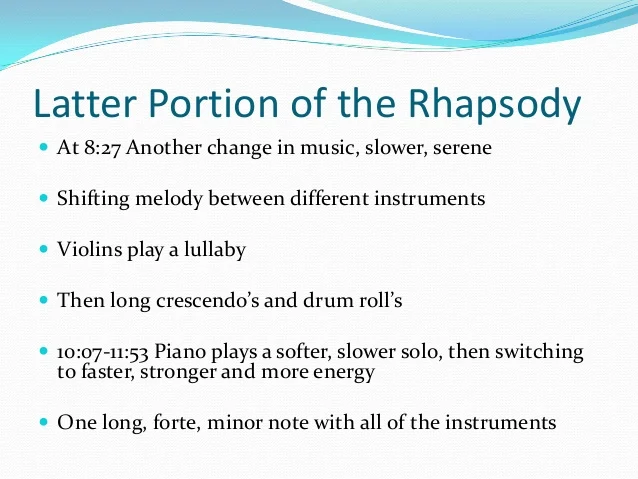 Latter Portion of the Rhapsody

- At 8:27 Another change in music, slower, serene

- Shifting melody between different instruments

- Violins play a lullaby

- Then long crescendo's and drum roll's

- 10:07-11:53 Piano plays a softer, slower solo, then switching to faster, stronger and more energy

- One long, forte, minor note with all of the instruments